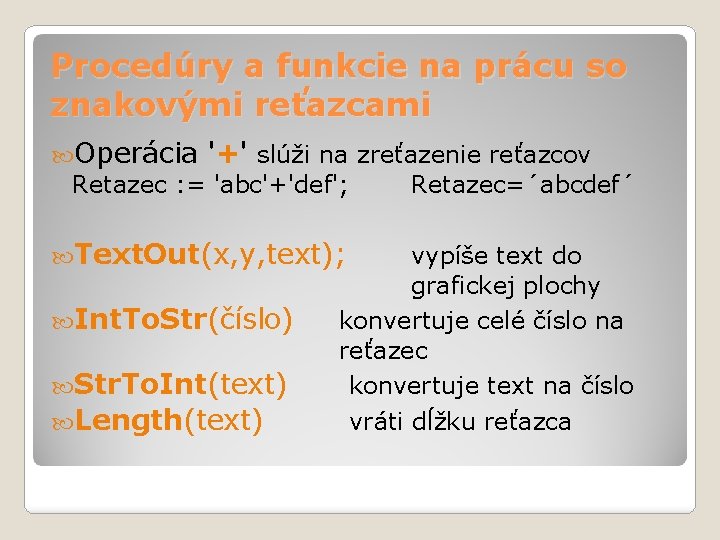 Procedúry a funkcie na prácu so znakovými reťazcami

Operácia '+' slúži na zreťazenie reťazcov
Retazec := 'abc'+'def'; Retazec=´abcdef´

TextOut(x,y,text); vypíše text do grafickej plochy

IntToStr(číslo) konvertuje celé číslo na reťazec

StrToInt(text) konvertuje text na číslo

Length(text) vráti dĺžku reťazca